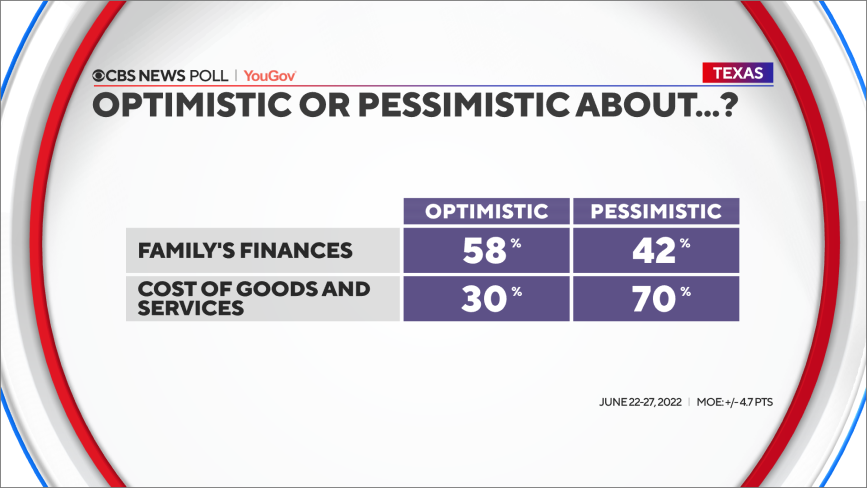 CBS NEWS POLL | YouGov

TEXAS

OPTIMISTIC OR PESSIMISTIC ABOUT...?

| | OPTIMISTIC | PESSIMISTIC |
|---|---|---|
| FAMILY'S FINANCES | 58% | 42% |
| COST OF GOODS AND SERVICES | 30% | 70% |

JUNE 22-27, 2022 | MOE: +/- 4.7 PTS